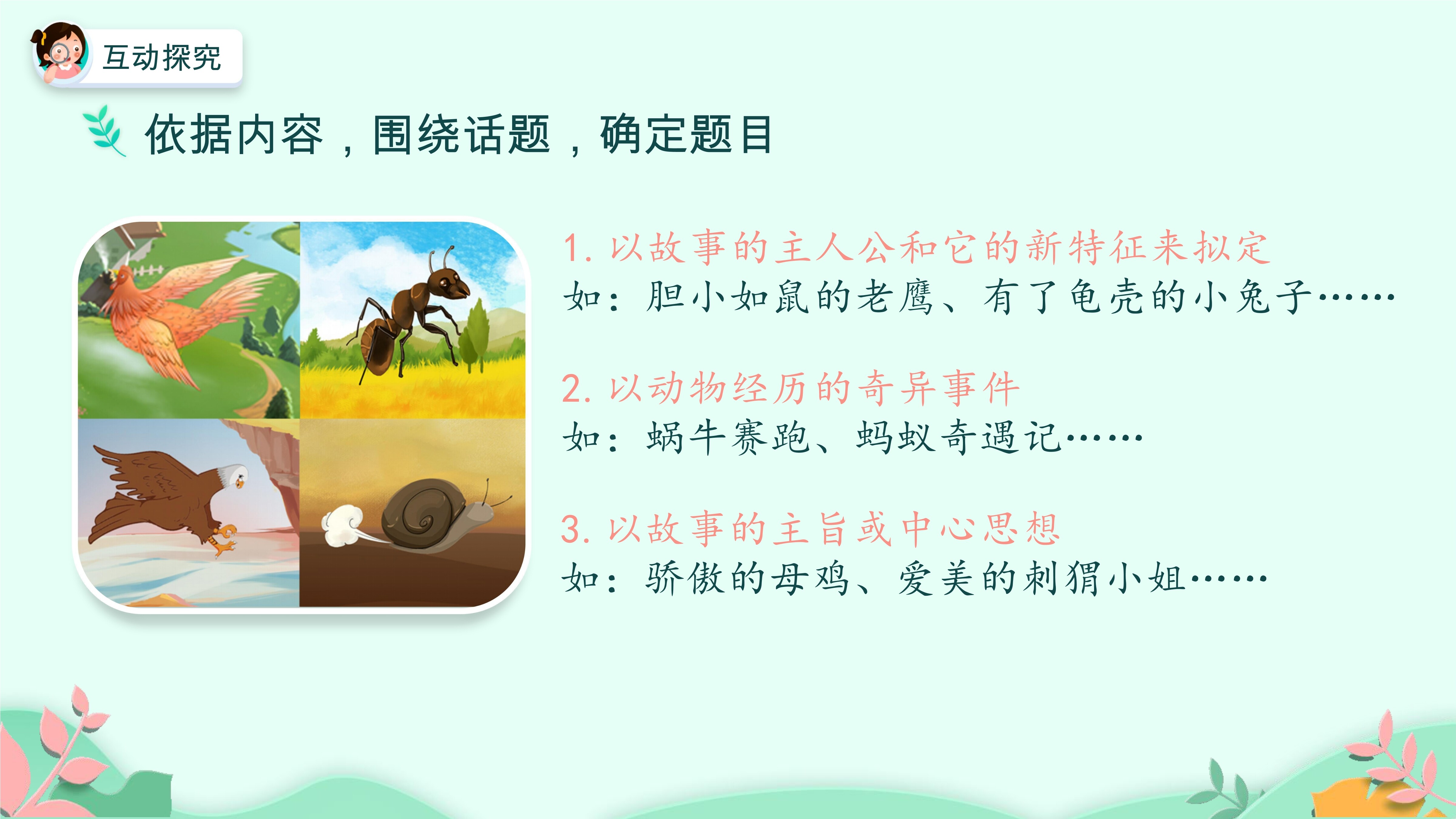 互动探究

依据内容，围绕话题，确定题目

1. 以故事的主人公和它的新特征来拟定
如：胆小如鼠的老鹰、有了龟壳的小兔子……

2. 以动物经历的奇异事件
如：蜗牛赛跑、蚂蚁奇遇记……

3. 以故事的主旨或中心思想
如：骄傲的母鸡、爱美的刺猬小姐……